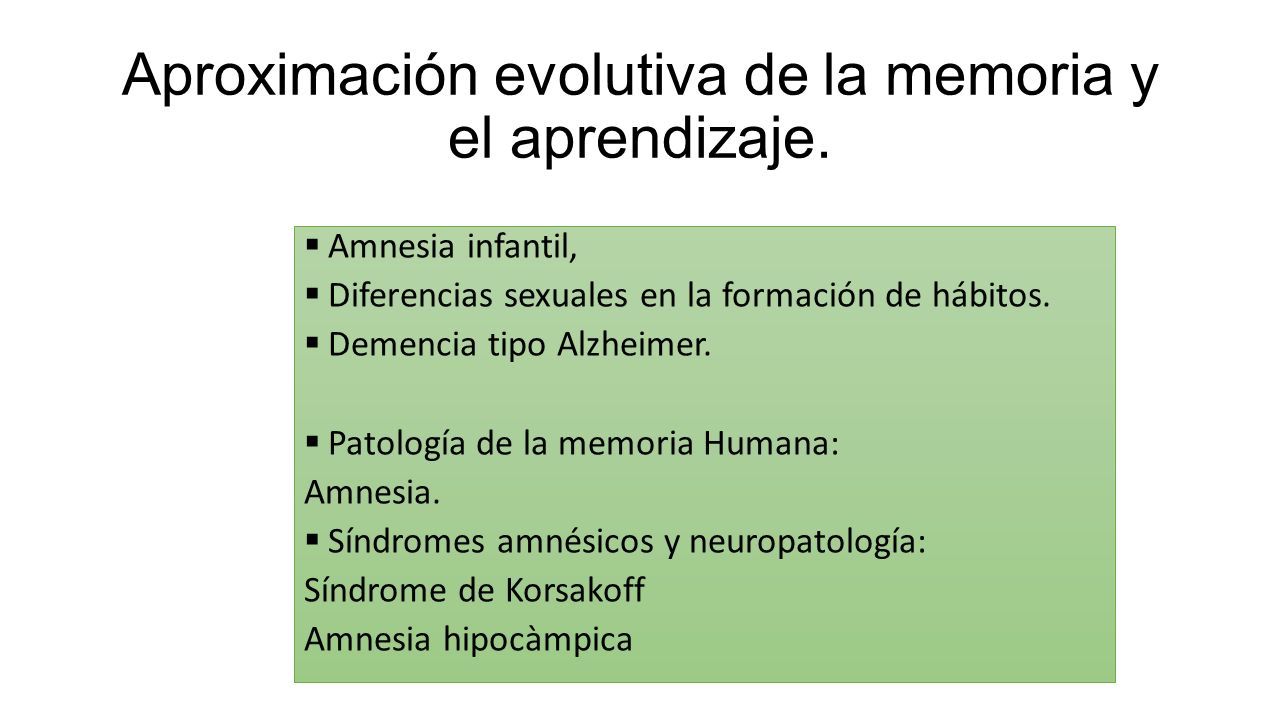 Aproximación evolutiva de la memoria y el aprendizaje.

▪ Amnesia infantil,
▪ Diferencias sexuales en la formación de hábitos.
▪ Demencia tipo Alzheimer.

▪ Patología de la memoria Humana:
Amnesia.
▪ Síndromes amnésicos y neuropatología:
Síndrome de Korsakoff
Amnesia hipocàmpica